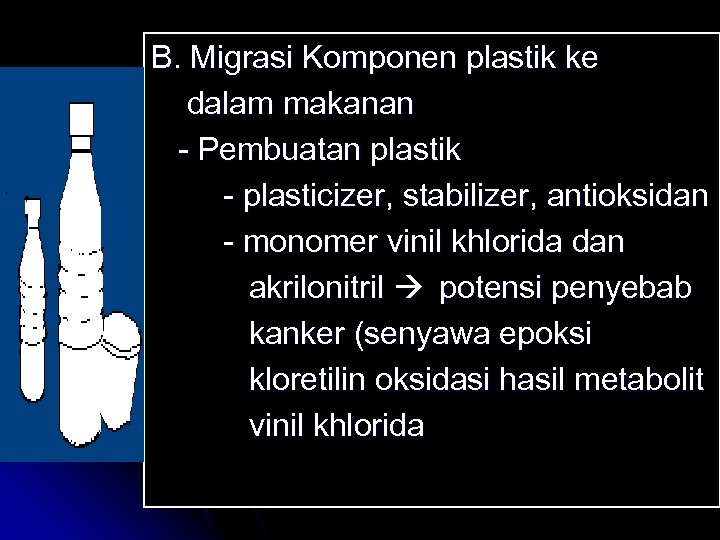 B. Migrasi Komponen plastik ke dalam makanan

- Pembuatan plastik

- plasticizer, stabilizer, antioksidan

- monomer vinil khlorida dan akrilonitril → potensi penyebab kanker (senyawa epoksi kloretilin oksidasi hasil metabolit vinil khlorida